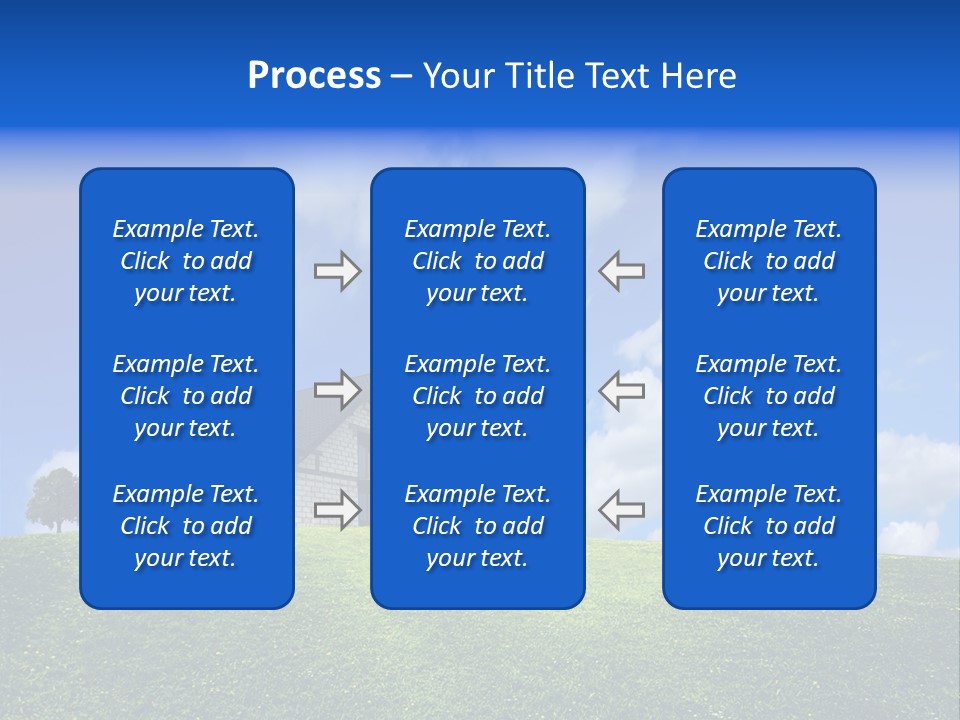 Process – Your Title Text Here

Example Text. Click to add your text.

Example Text. Click to add your text.

Example Text. Click to add your text.

Example Text. Click to add your text.

Example Text. Click to add your text.

Example Text. Click to add your text.

Example Text. Click to add your text.

Example Text. Click to add your text.

Example Text. Click to add your text.